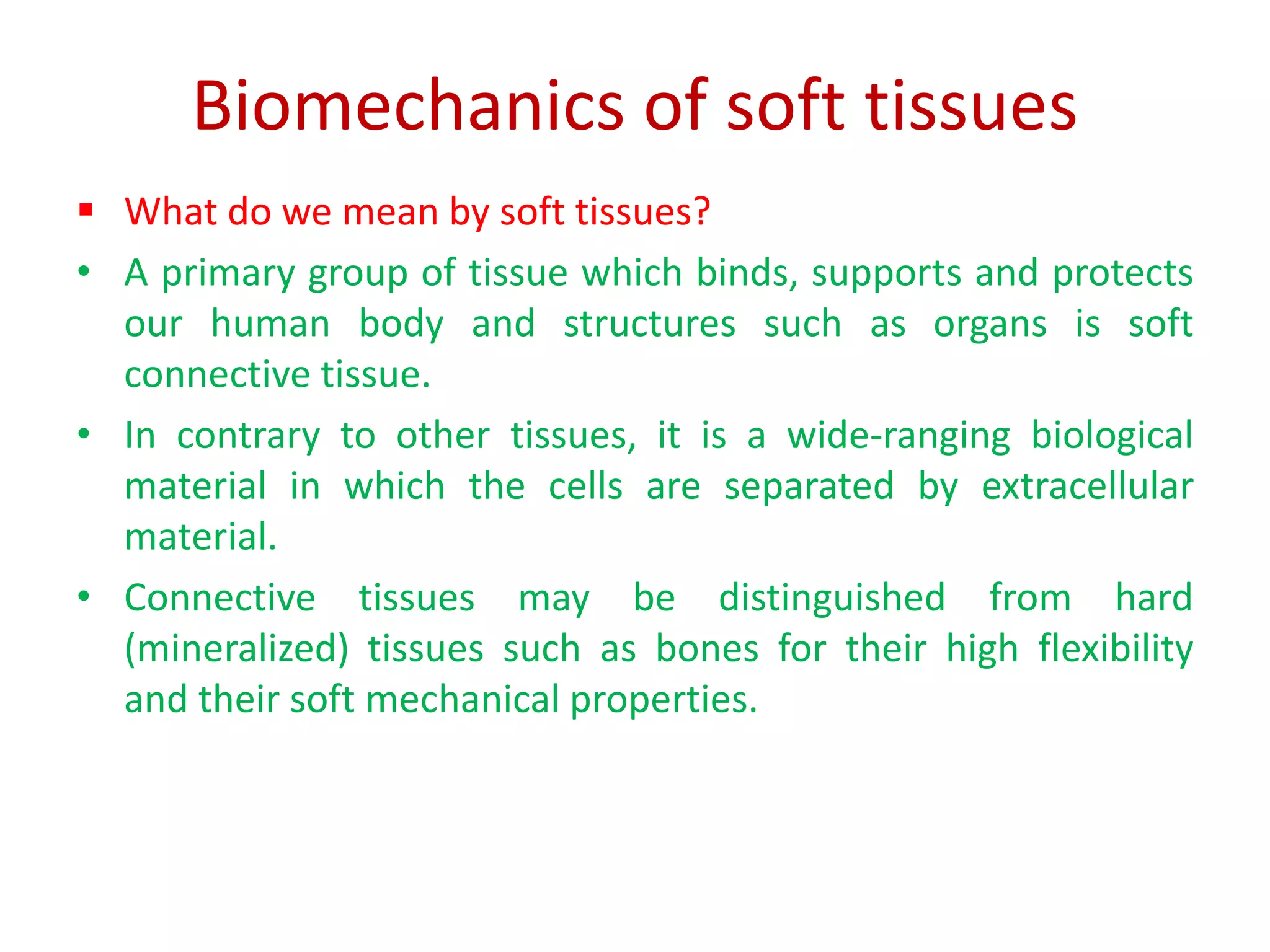 Biomechanics of soft tissues

▪ What do we mean by soft tissues?

• A primary group of tissue which binds, supports and protects our human body and structures such as organs is soft connective tissue.

• In contrary to other tissues, it is a wide-ranging biological material in which the cells are separated by extracellular material.

• Connective tissues may be distinguished from hard (mineralized) tissues such as bones for their high flexibility and their soft mechanical properties.